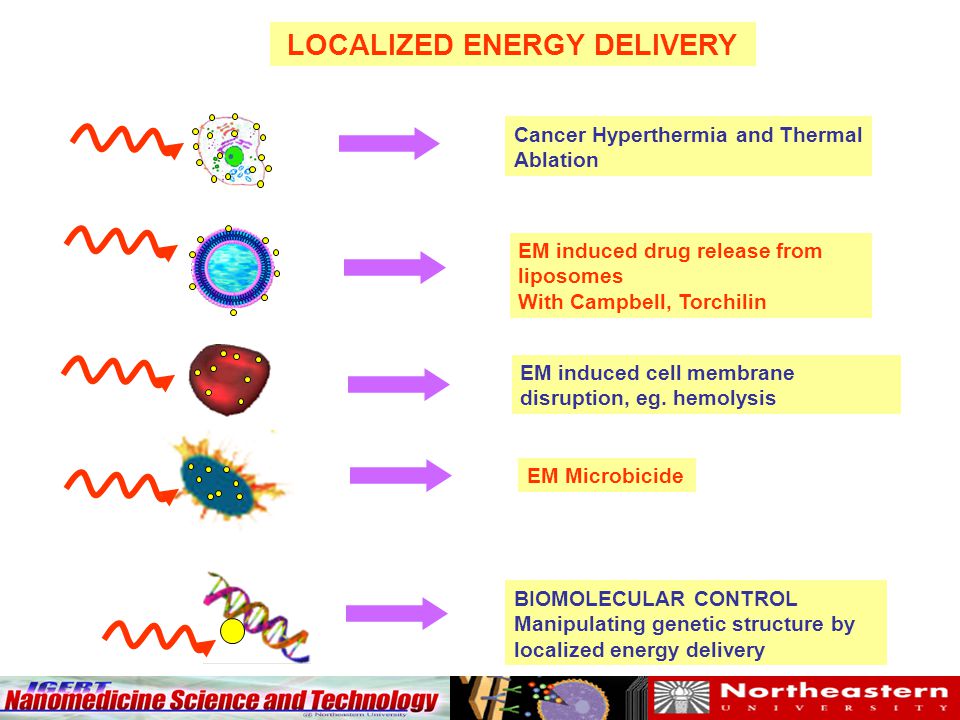 LOCALIZED ENERGY DELIVERY

Cancer Hyperthermia and Thermal Ablation

EM induced drug release from liposomes
With Campbell, Torchilin

EM induced cell membrane disruption, eg. hemolysis

EM Microbicide

BIOMOLECULAR CONTROL
Manipulating genetic structure by localized energy delivery

IGERT
Nanomedicine Science and Technology
@ Northeastern University

Northeastern
UNIVERSITY